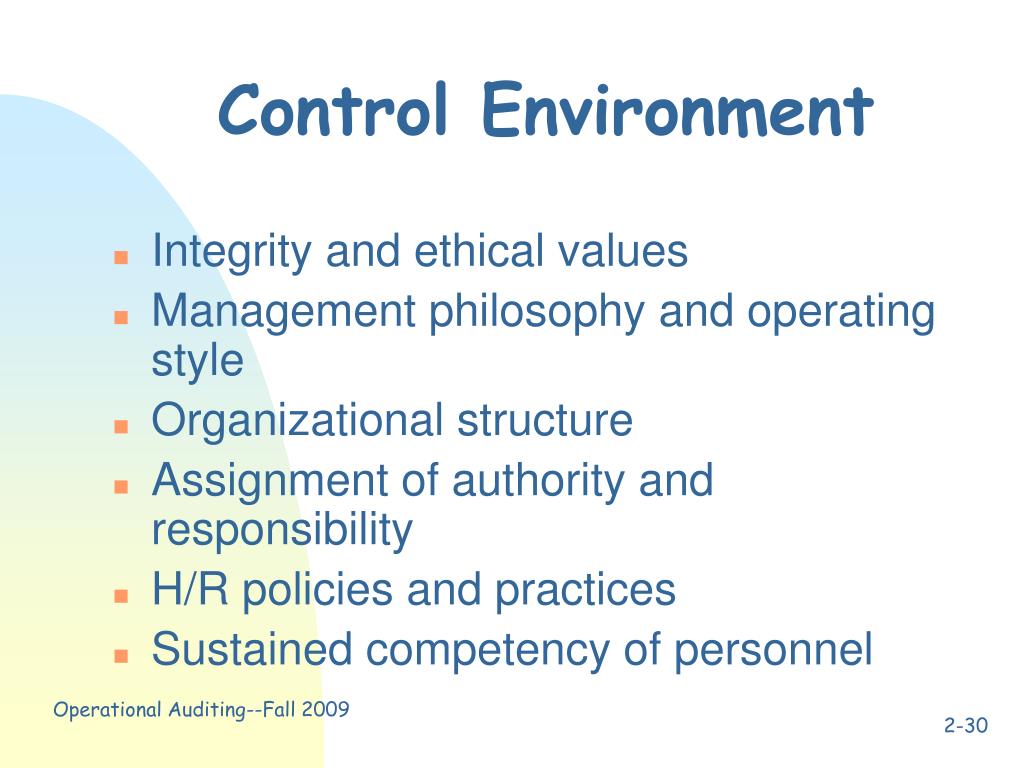 Control Environment

- Integrity and ethical values
- Management philosophy and operating style
- Organizational structure
- Assignment of authority and responsibility
- H/R policies and practices
- Sustained competency of personnel

Operational Auditing--Fall 2009

2-30